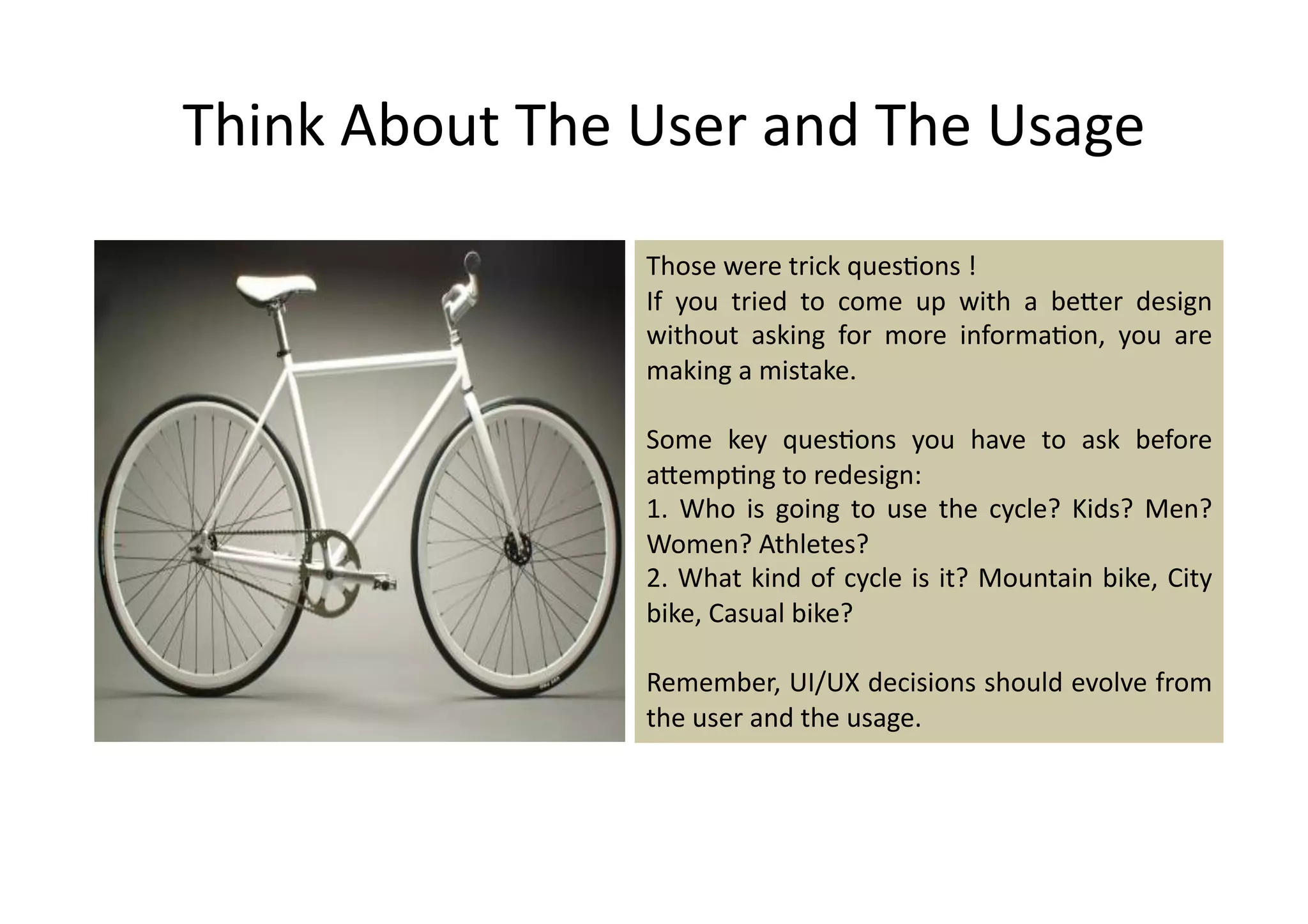 Think About The User and The Usage

Those were trick questions !
If you tried to come up with a better design without asking for more information, you are making a mistake.

Some key questions you have to ask before attempting to redesign:
1. Who is going to use the cycle? Kids? Men? Women? Athletes?
2. What kind of cycle is it? Mountain bike, City bike, Casual bike?

Remember, UI/UX decisions should evolve from the user and the usage.